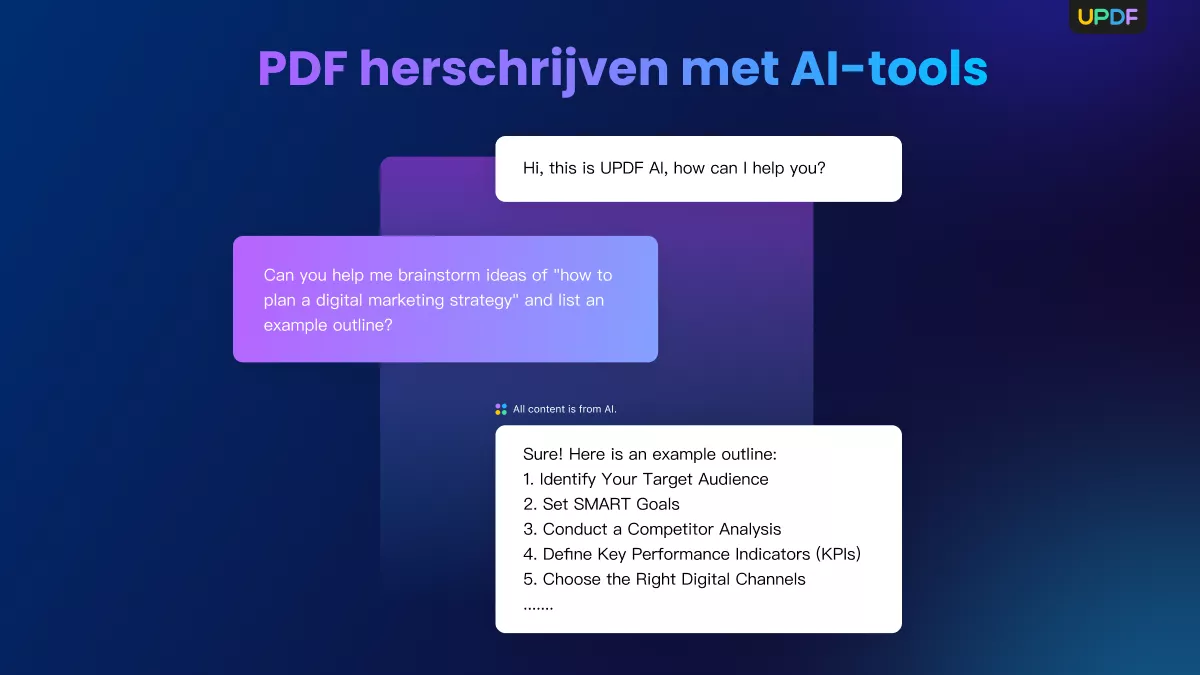 UPDF

PDF herschrijven met AI-tools

Hi, this is UPDF AI, how can I help you?

Can you help me brainstorm ideas of "how to plan a digital marketing strategy" and list an example outline?

All content is from AI.

Sure! Here is an example outline:
1. Identify Your Target Audience
2. Set SMART Goals
3. Conduct a Competitor Analysis
4. Define Key Performance Indicators (KPIs)
5. Choose the Right Digital Channels
.......